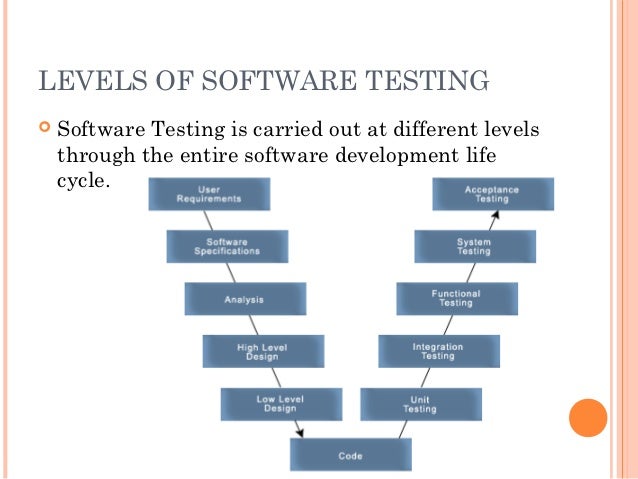 LEVELS OF SOFTWARE TESTING

Software Testing is carried out at different levels through the entire software development life cycle.

User Requirements

Software Specifications

Analysis

High Level Design

Low Level Design

Code

Unit Testing

Integration Testing

Functional Testing

System Testing

Acceptance Testing